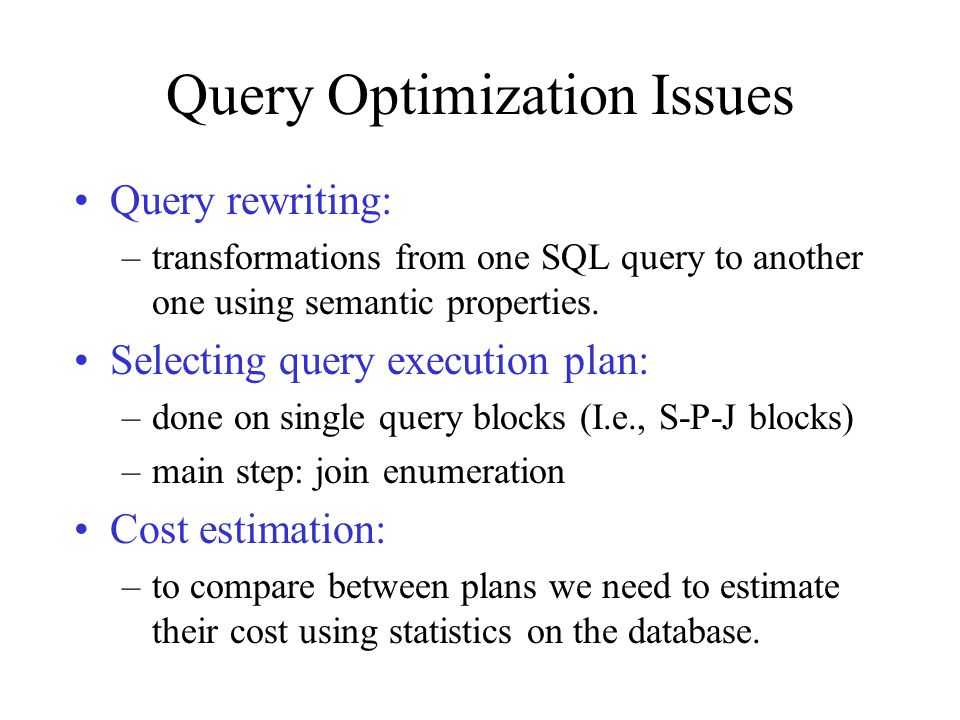 Query Optimization Issues

• Query rewriting:
– transformations from one SQL query to another one using semantic properties.
• Selecting query execution plan:
– done on single query blocks (I.e., S-P-J blocks)
– main step: join enumeration
• Cost estimation:
– to compare between plans we need to estimate their cost using statistics on the database.